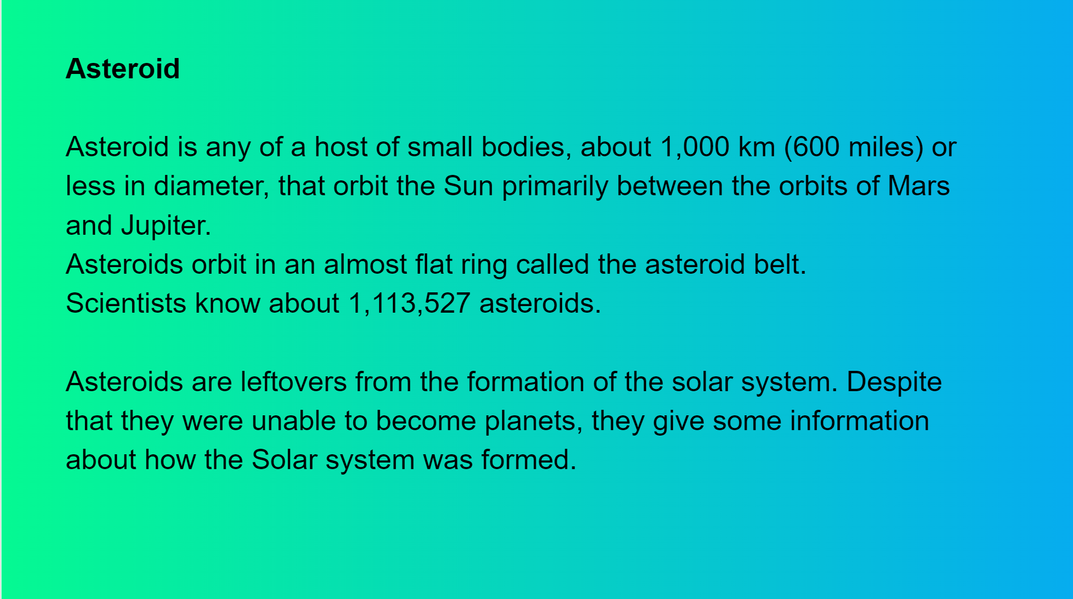 Asteroid

Asteroid is any of a host of small bodies, about 1,000 km (600 miles) or less in diameter, that orbit the Sun primarily between the orbits of Mars and Jupiter.
Asteroids orbit in an almost flat ring called the asteroid belt.
Scientists know about 1,113,527 asteroids.

Asteroids are leftovers from the formation of the solar system. Despite that they were unable to become planets, they give some information about how the Solar system was formed.